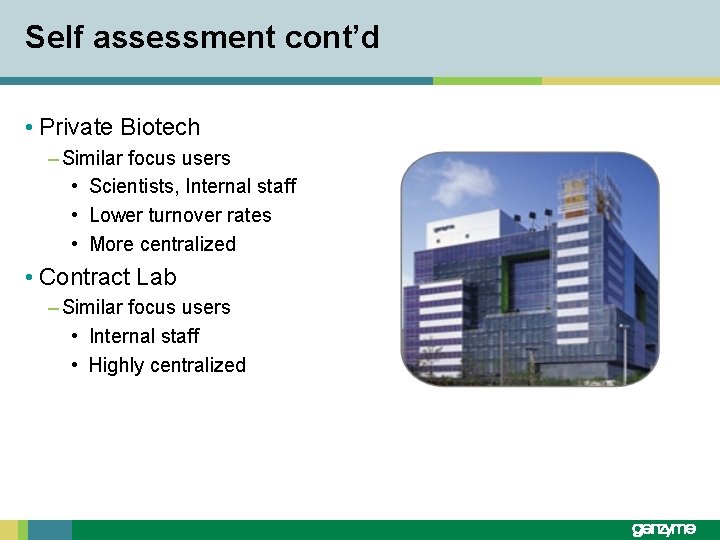 Self assessment cont'd

• Private Biotech
– Similar focus users
• Scientists, Internal staff
• Lower turnover rates
• More centralized

• Contract Lab
– Similar focus users
• Internal staff
• Highly centralized

genzyme

genzyme